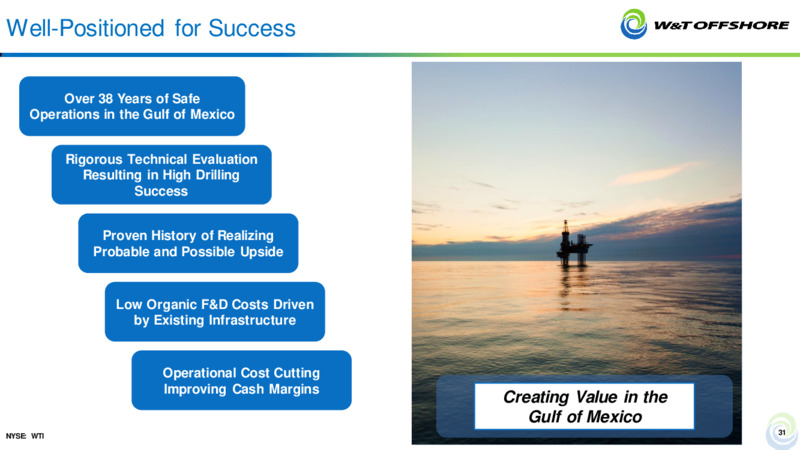 Well-Positioned for Success

W&T OFFSHORE

Over 38 Years of Safe Operations in the Gulf of Mexico

Rigorous Technical Evaluation Resulting in High Drilling Success

Proven History of Realizing Probable and Possible Upside

Low Organic F&D Costs Driven by Existing Infrastructure

Operational Cost Cutting Improving Cash Margins

Creating Value in the Gulf of Mexico

NYSE: WTI

31